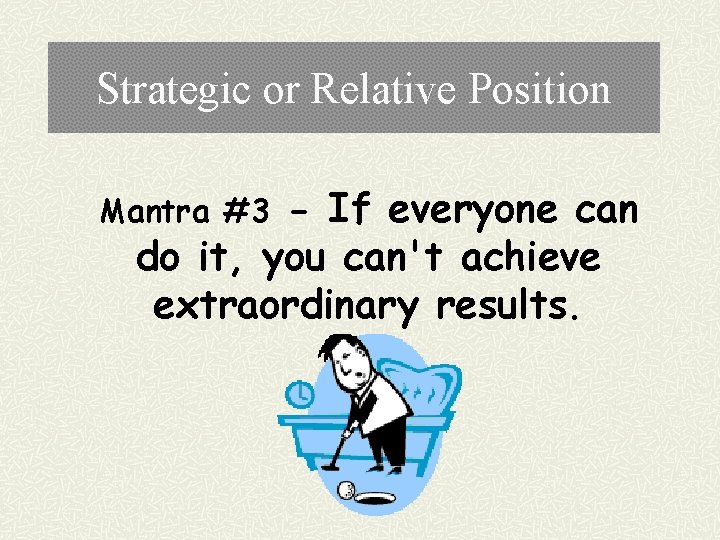 Strategic or Relative Position

Mantra #3 - If everyone can do it, you can't achieve extraordinary results.